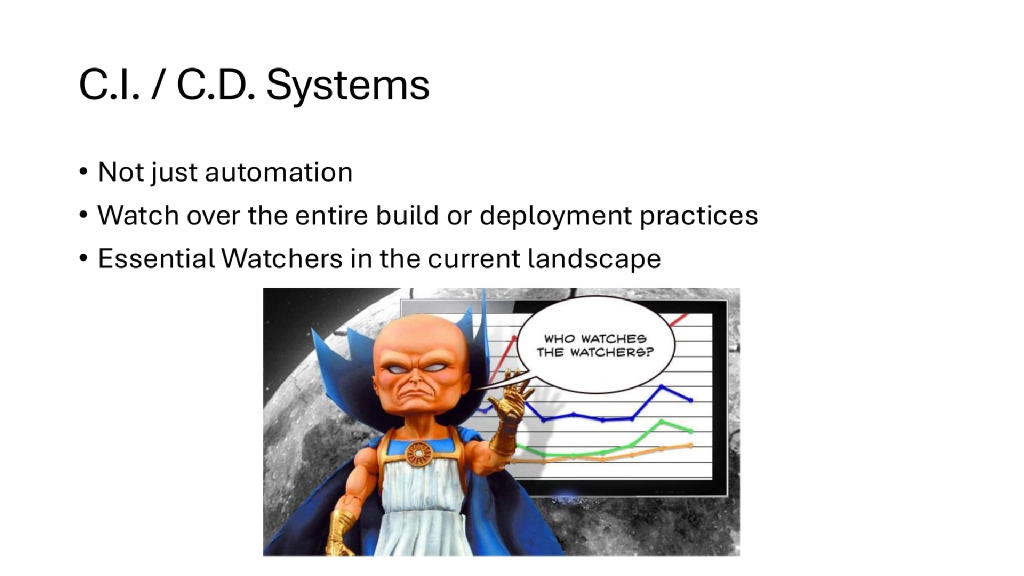 C.I. / C.D. Systems

• Not just automation
• Watch over the entire build or deployment practices
• Essential Watchers in the current landscape

WHO WATCHES THE WATCHERS?